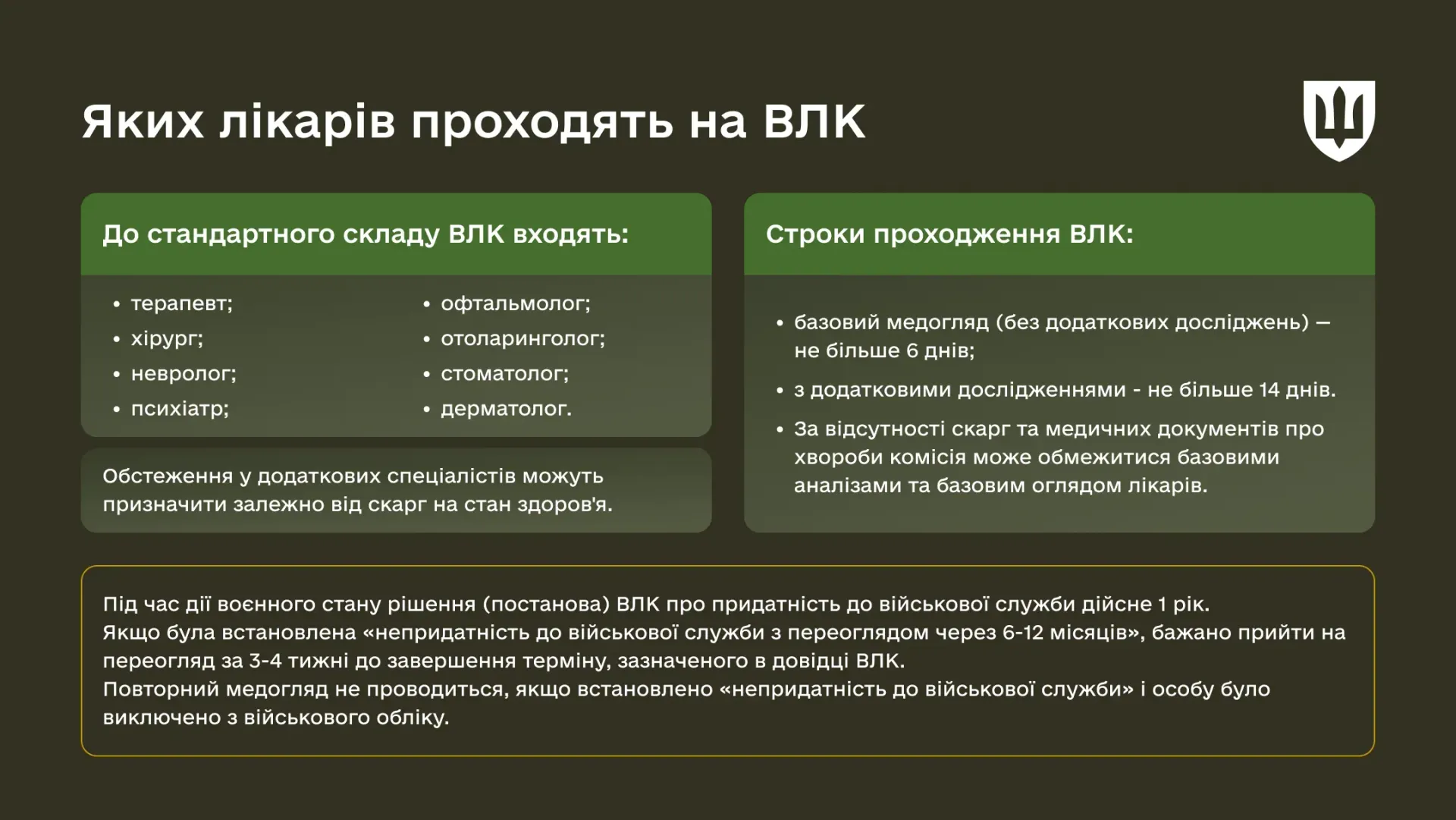 Яких лікарів проходять на ВЛК

До стандартного складу ВЛК входять:

• терапевт;
• хірург;
• невролог;
• психіатр;

• офтальмолог;
• отоларинголог;
• стоматолог;
• дерматолог.

Обстеження у додаткових спеціалістів можуть призначити залежно від скарг на стан здоров'я.

Строки проходження ВЛК:

• базовий медогляд (без додаткових досліджень) — не більше 6 днів;
• з додатковими дослідженнями - не більше 14 днів.
• За відсутності скарг та медичних документів про хвороби комісія може обмежитися базовими аналізами та базовим оглядом лікарів.

Під час дії воєнного стану рішення (постанова) ВЛК про придатність до військової служби дійсне 1 рік.
Якщо була встановлена «непридатність до військової служби з переоглядом через 6-12 місяців», бажано прийти на переогляд за 3-4 тижні до завершення терміну, зазначеного в довідці ВЛК.
Повторний медогляд не проводиться, якщо встановлено «непридатність до військової служби» і особу було виключено з військового обліку.